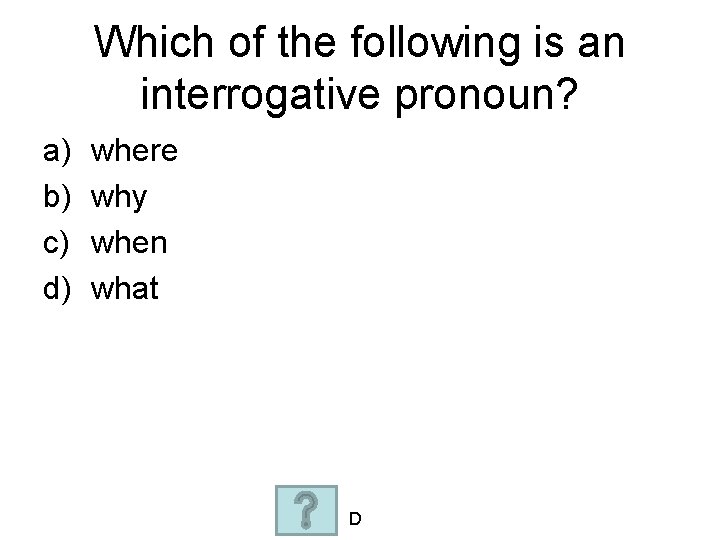 Which of the following is an interrogative pronoun?

a) where
b) why
c) when
d) what

?

D